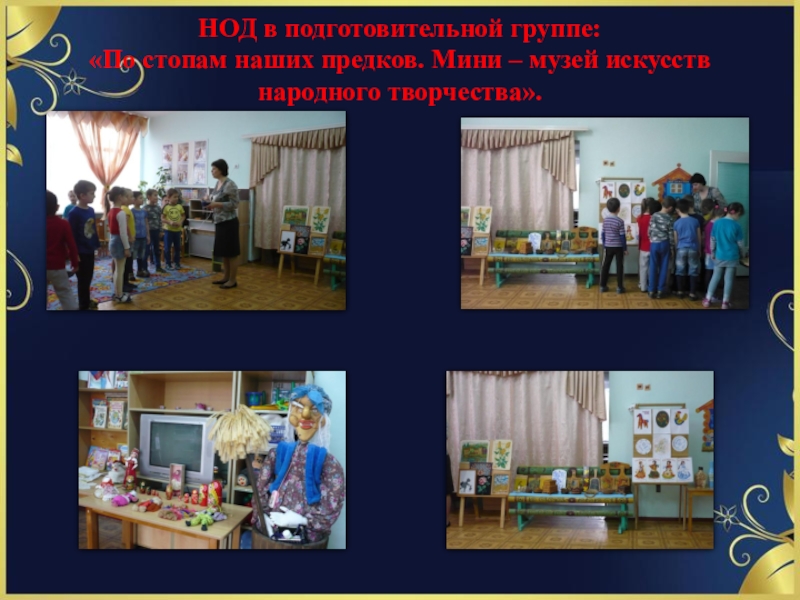 НОД в подготовительной группе:
«По стопам наших предков. Мини – музей искусств народного творчества».